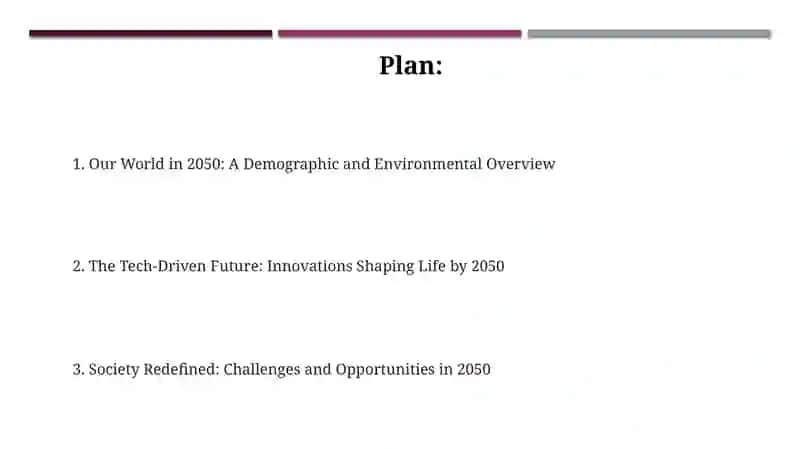 Plan:

1. Our World in 2050: A Demographic and Environmental Overview

2. The Tech-Driven Future: Innovations Shaping Life by 2050

3. Society Redefined: Challenges and Opportunities in 2050